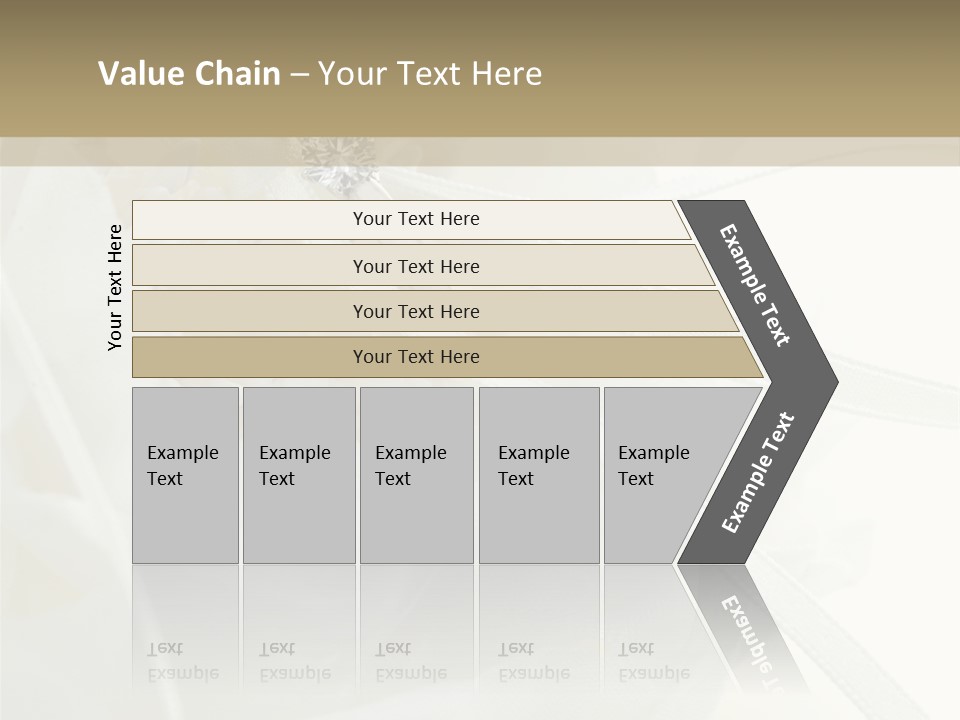 Value Chain – Your Text Here

Your Text Here

Your Text Here

Your Text Here

Your Text Here

Your Text Here

Example Text

Example Text

Example Text

Example Text

Example Text

Example Text

Example Text